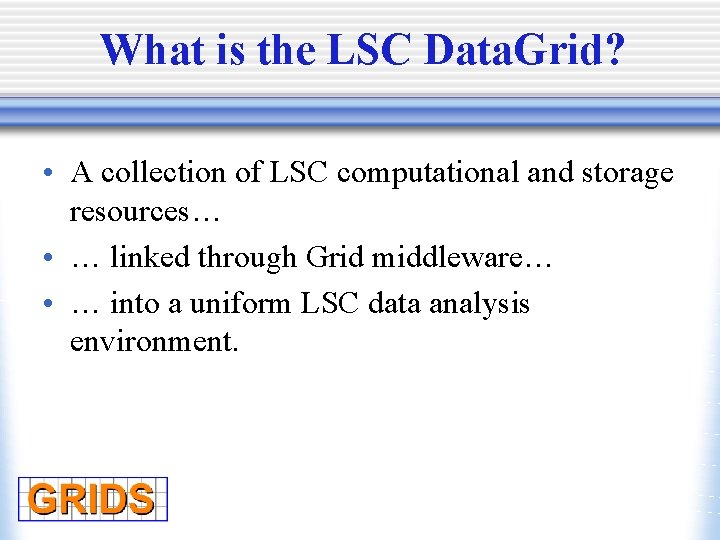 What is the LSC DataGrid?

• A collection of LSC computational and storage resources…
• … linked through Grid middleware…
• … into a uniform LSC data analysis environment.

GRIDS